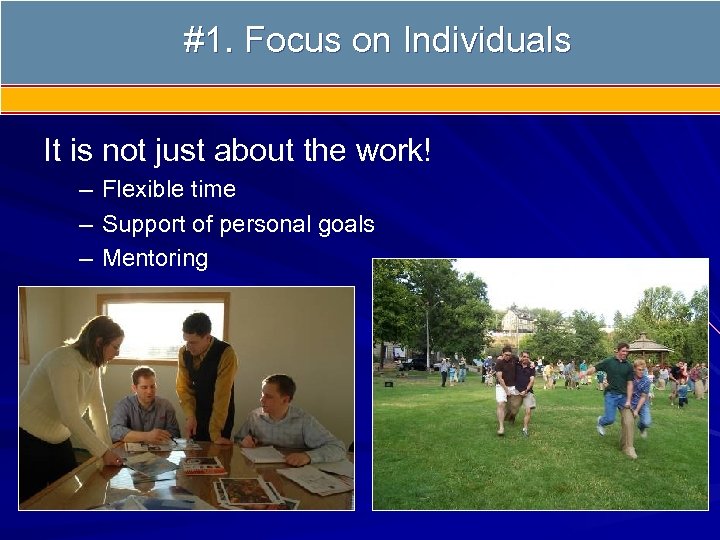 #1. Focus on Individuals

It is not just about the work!

– Flexible time
– Support of personal goals
– Mentoring